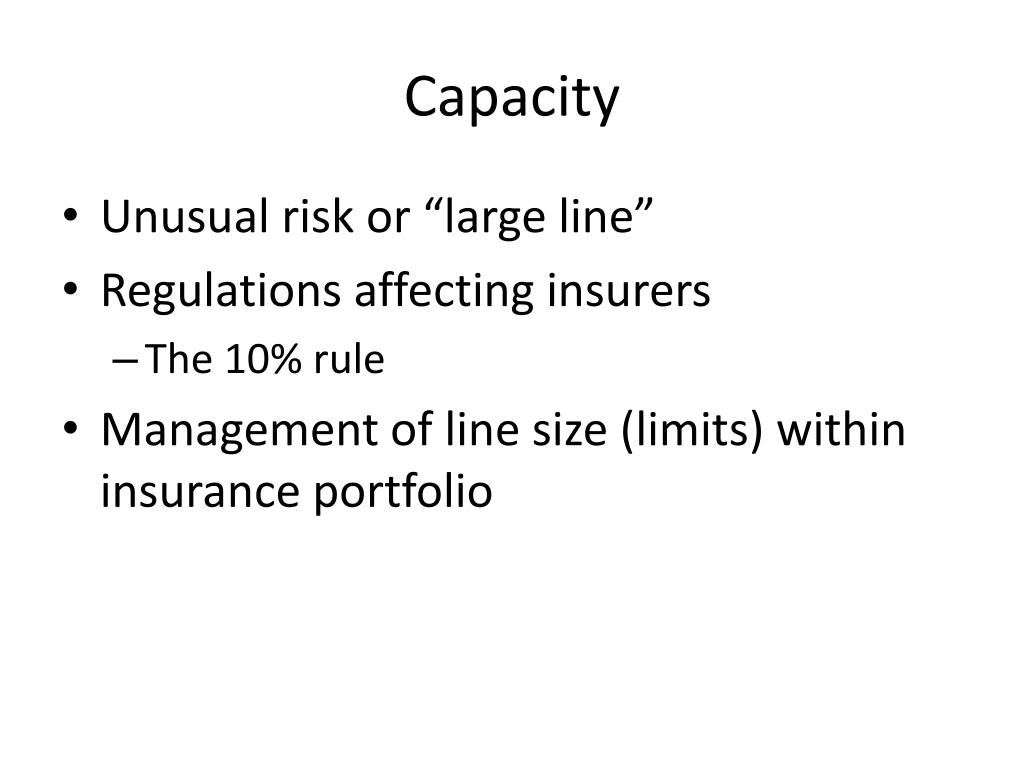 Capacity

• Unusual risk or “large line”
• Regulations affecting insurers
– The 10% rule
• Management of line size (limits) within insurance portfolio